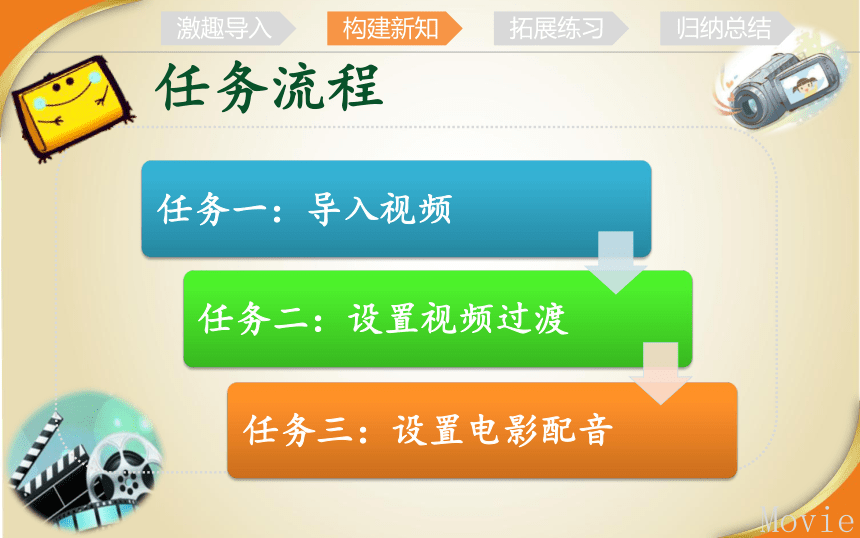 激趣导入 构建新知 拓展练习 归纳总结

任务流程

任务一：导入视频

任务二：设置视频过渡

任务三：设置电影配音

Movie